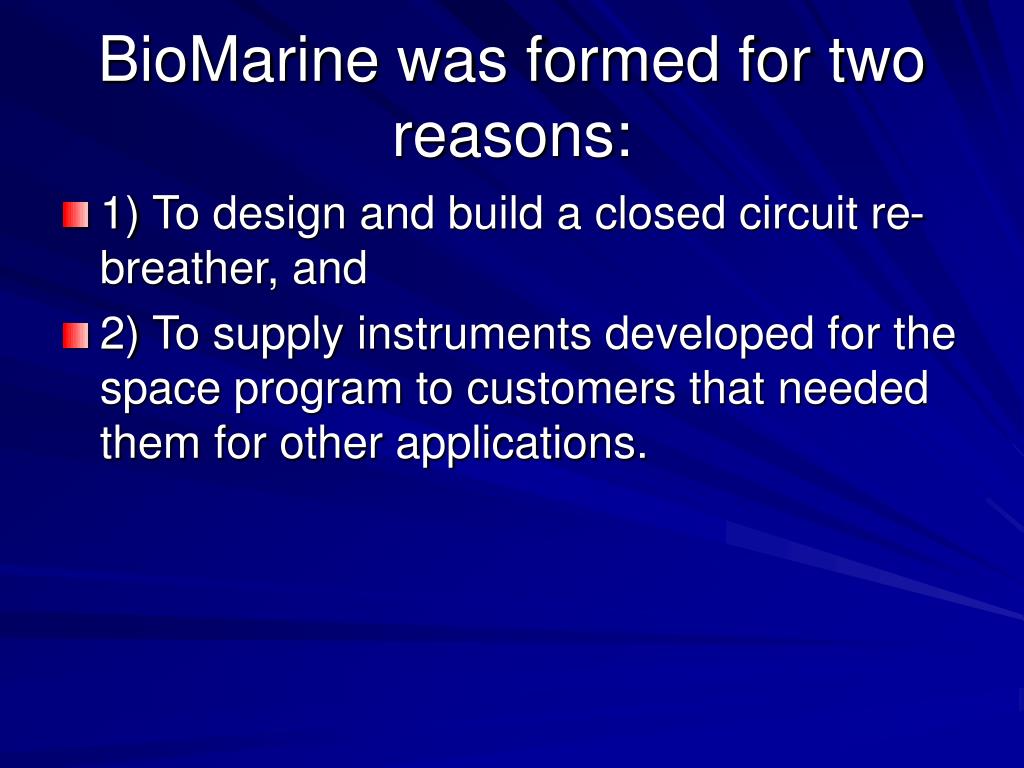 BioMarine was formed for two reasons:

1) To design and build a closed circuit re-breather, and

2) To supply instruments developed for the space program to customers that needed them for other applications.